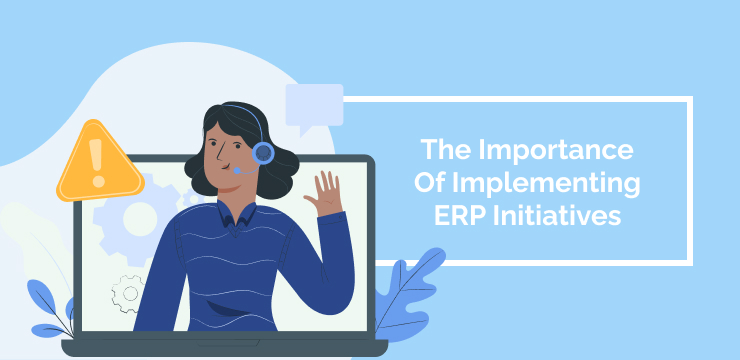 The Importance Of Implementing ERP Initiatives